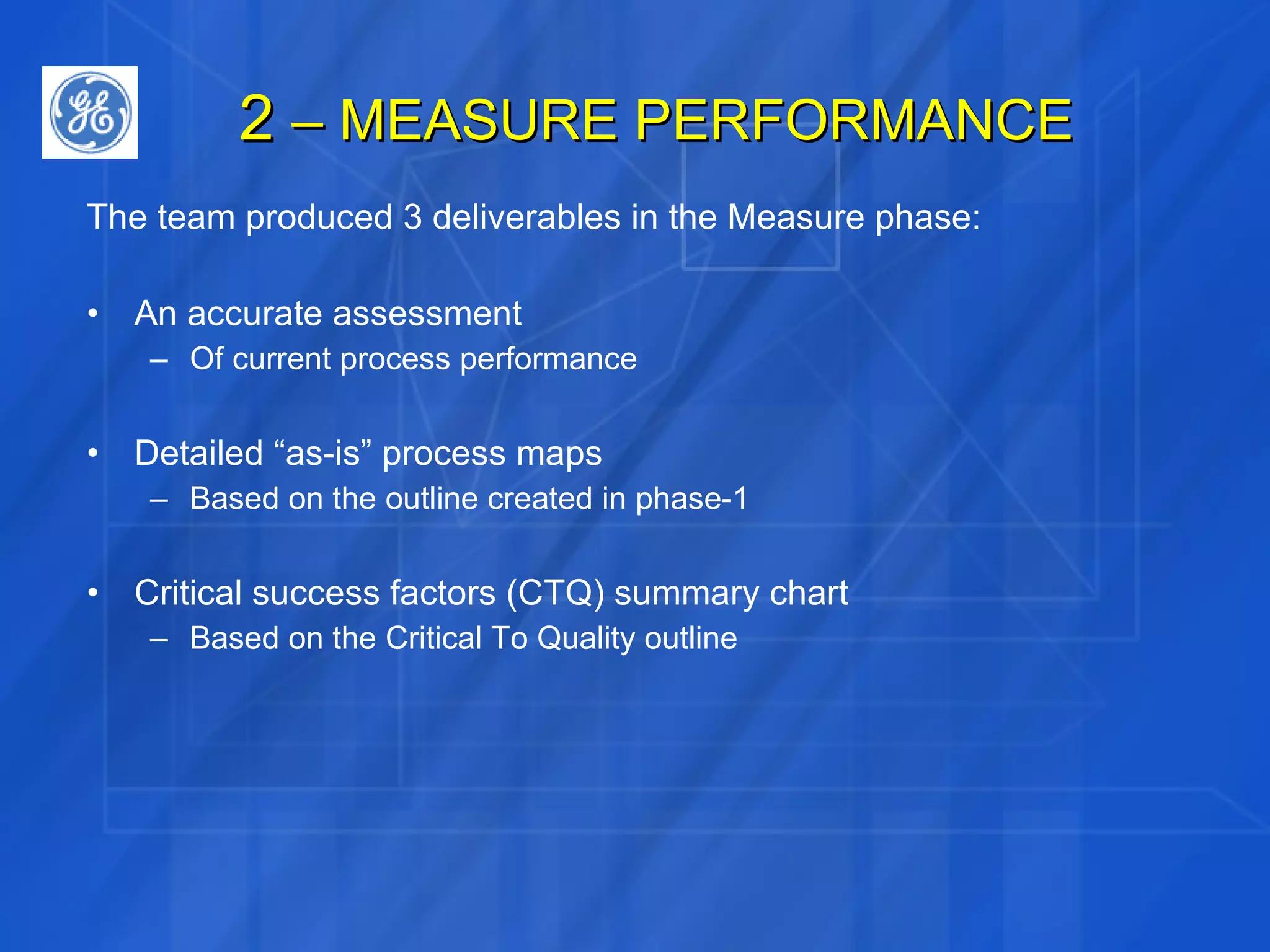 GE

2 – MEASURE PERFORMANCE

The team produced 3 deliverables in the Measure phase:

• An accurate assessment
– Of current process performance

• Detailed “as-is” process maps
– Based on the outline created in phase-1

• Critical success factors (CTQ) summary chart
– Based on the Critical To Quality outline